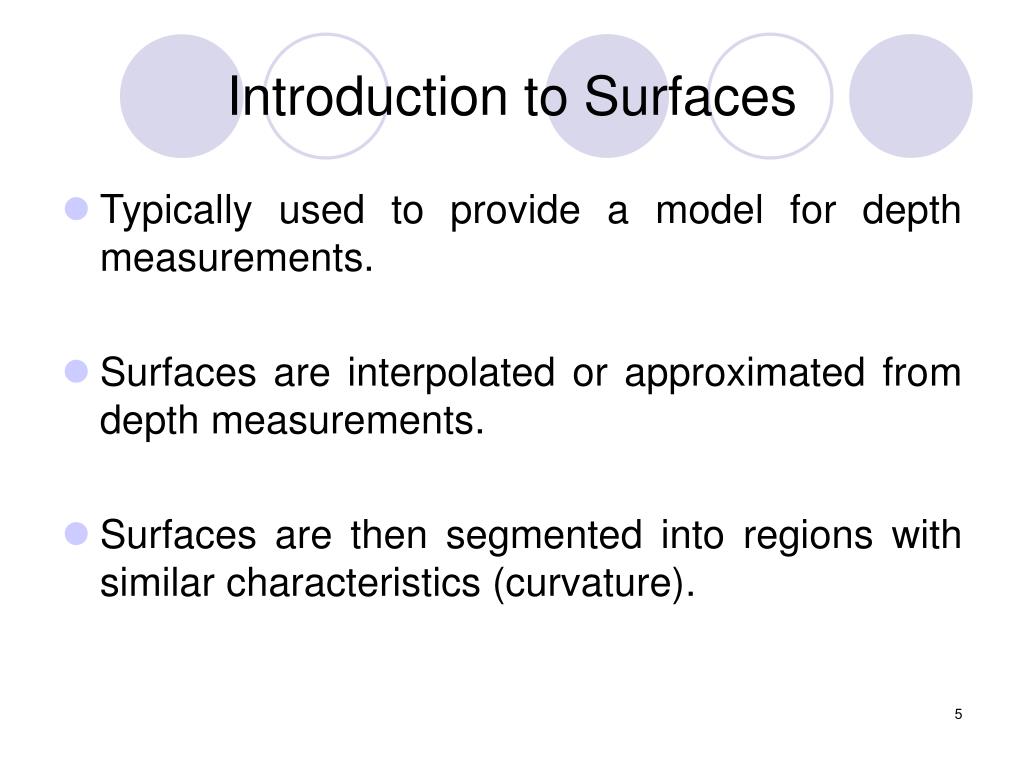 Introduction to Surfaces

Typically used to provide a model for depth measurements.

Surfaces are interpolated or approximated from depth measurements.

Surfaces are then segmented into regions with similar characteristics (curvature).

5